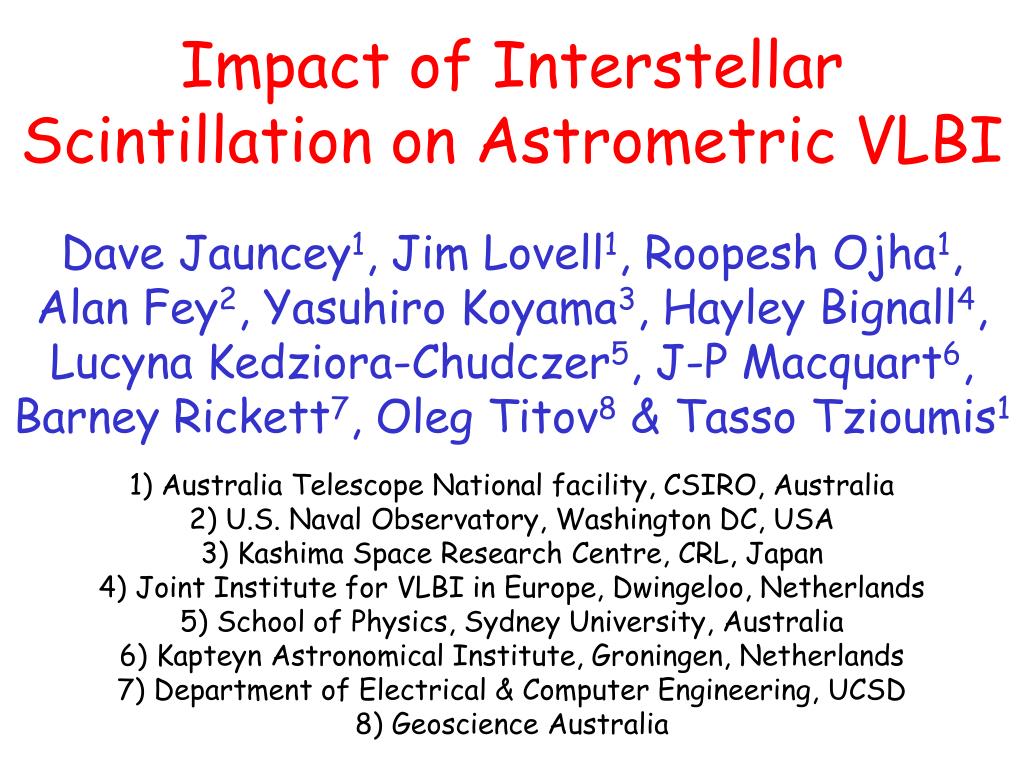 Impact of Interstellar Scintillation on Astrometric VLBI

Dave Jauncey$^1$, Jim Lovell$^1$, Roopesh Ojha$^1$, Alan Fey$^2$, Yasuhiro Koyama$^3$, Hayley Bignall$^4$, Lucyna Kedziora-Chudczer$^5$, J-P Macquart$^6$, Barney Rickett$^7$, Oleg Titov$^8$ & Tasso Tzioumis$^1$

1) Australia Telescope National facility, CSIRO, Australia
2) U.S. Naval Observatory, Washington DC, USA
3) Kashima Space Research Centre, CRL, Japan
4) Joint Institute for VLBI in Europe, Dwingeloo, Netherlands
5) School of Physics, Sydney University, Australia
6) Kapteyn Astronomical Institute, Groningen, Netherlands
7) Department of Electrical & Computer Engineering, UCSD
8) Geoscience Australia